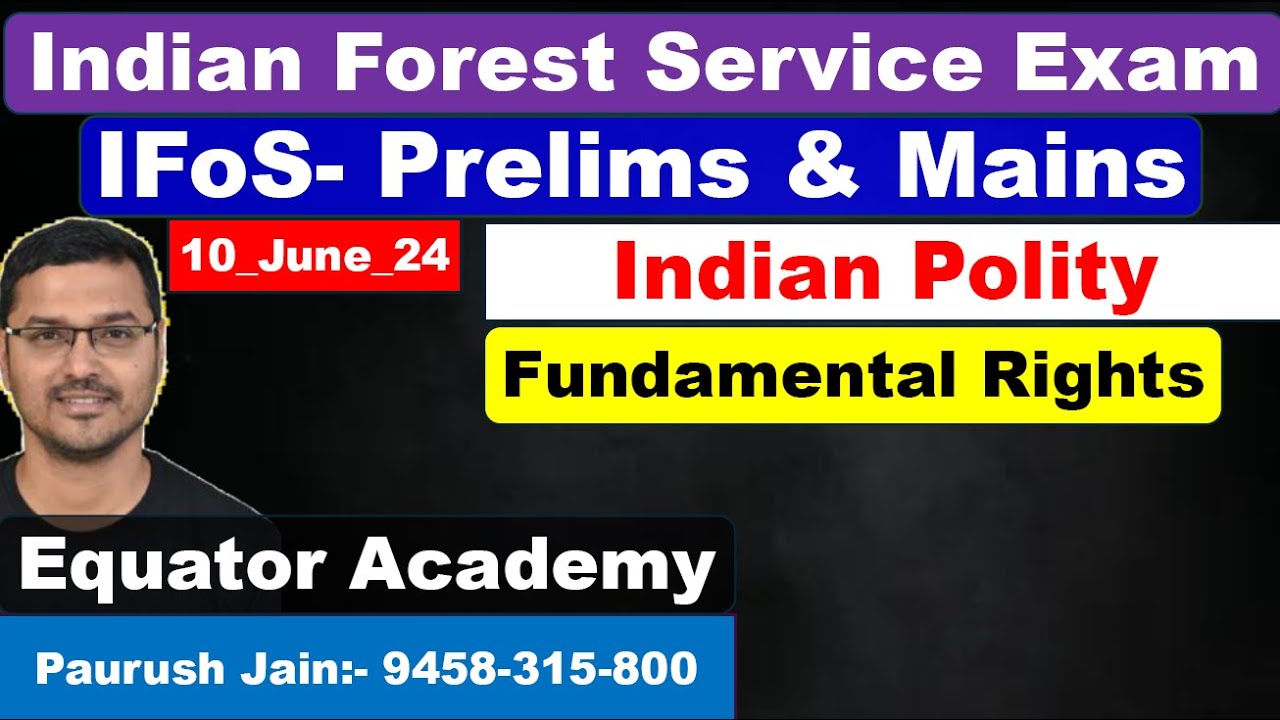 Indian Forest Service Exam

IFoS- Prelims & Mains

10_June_24

Indian Polity

Fundamental Rights

Equator Academy

Paurush Jain:- 9458-315-800